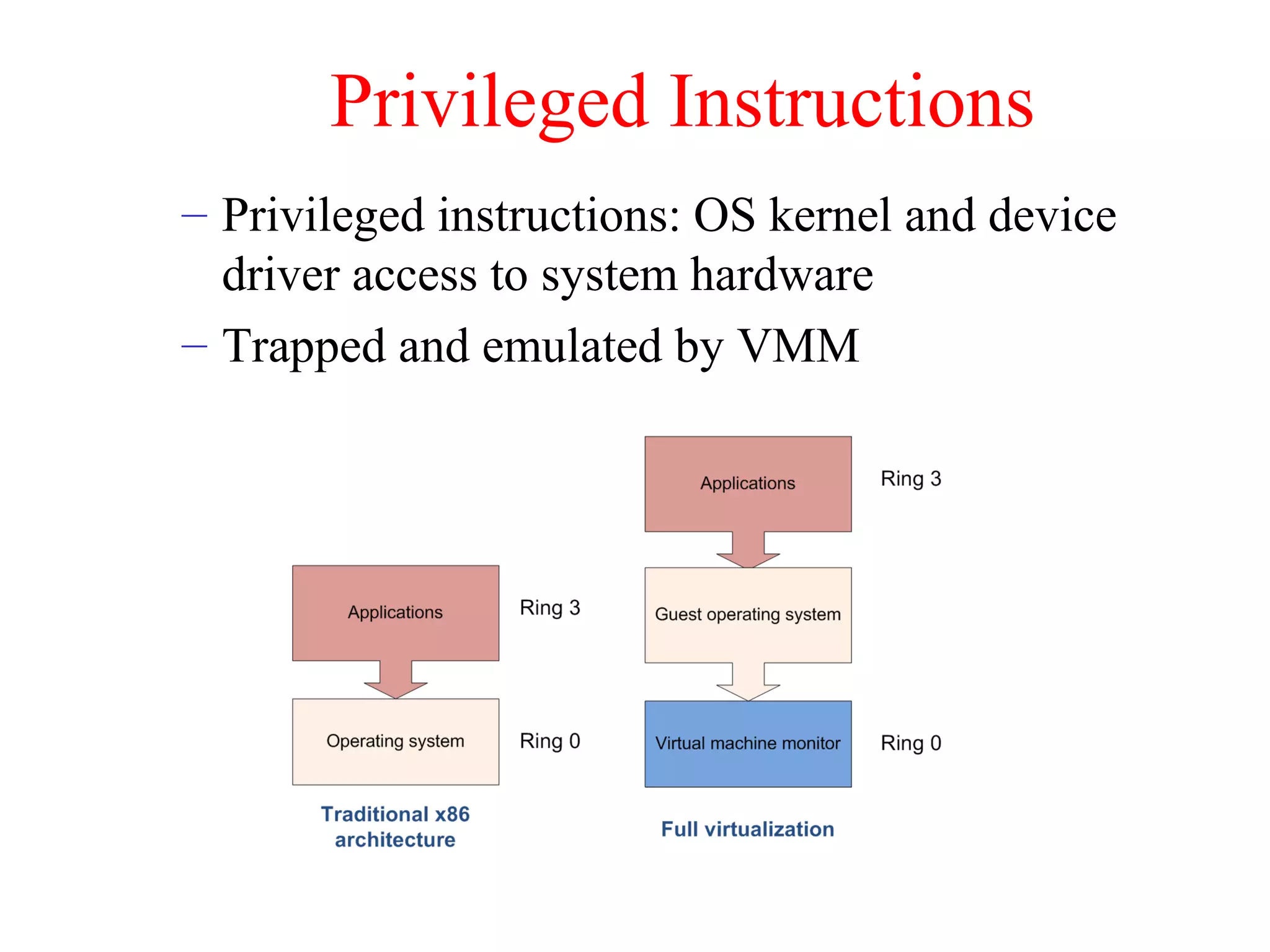 Privileged Instructions

– Privileged instructions: OS kernel and device driver access to system hardware
– Trapped and emulated by VMM

Applications
Ring 3
Operating system
Ring 0
Traditional x86 architecture

Applications
Ring 3
Guest operating system
Virtual machine monitor
Ring 0
Full virtualization